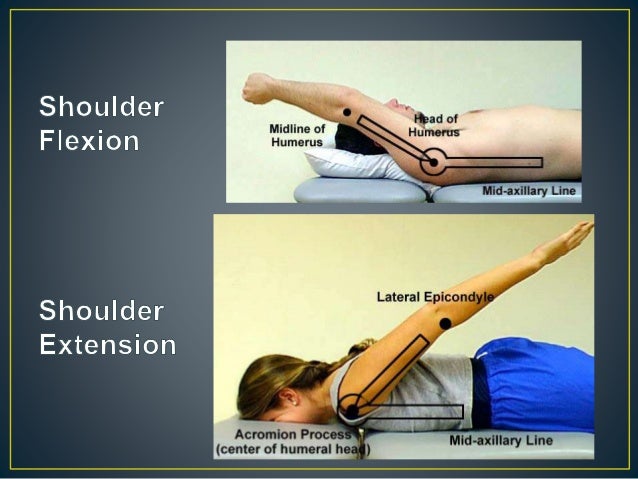 Shoulder Flexion

Midline of Humerus

Head of Humerus

Mid-axillary Line

Shoulder Extension

Lateral Epicondyle

Acromion Process (center of humeral head)

Mid-axillary Line